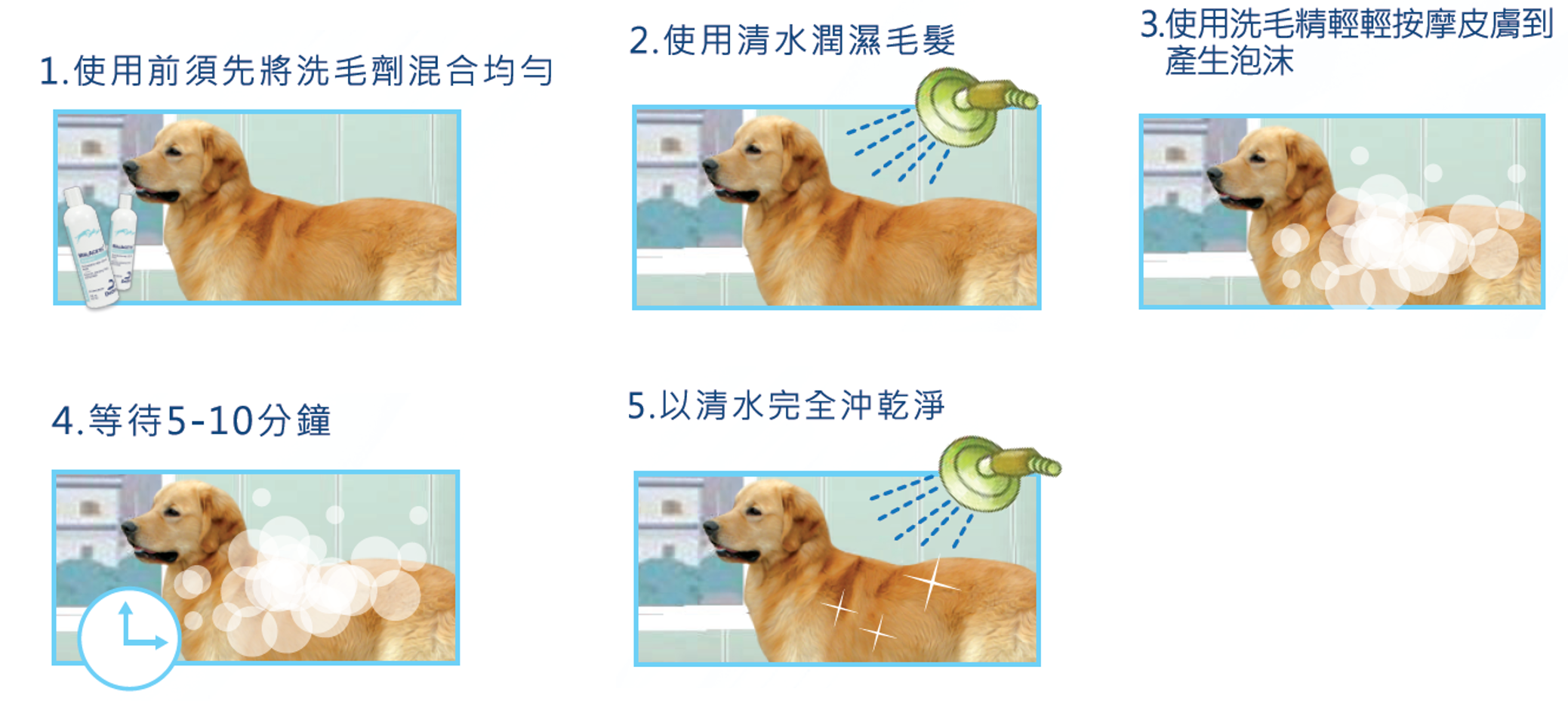 1.使用前須先將洗毛劑混合均勻

2.使用清水潤濕毛髮

3.使用洗毛精輕輕按摩皮膚到產生泡沫

4.等待5-10分鐘

5.以清水完全沖乾淨